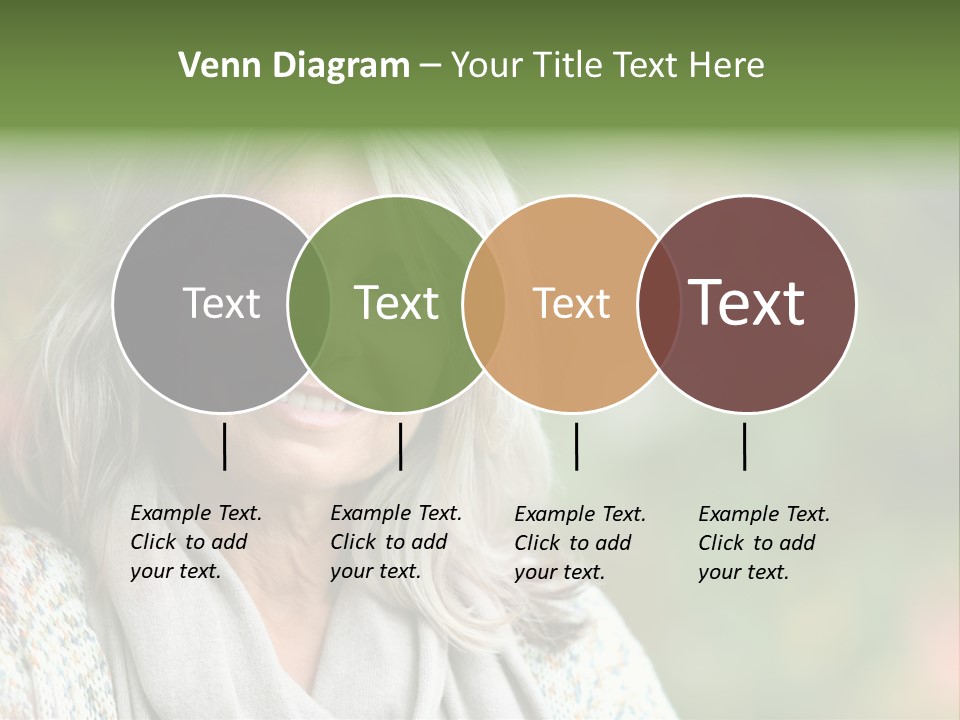 Venn Diagram – Your Title Text Here

Text

Text

Text

Text

Example Text. Click to add your text.

Example Text. Click to add your text.

Example Text. Click to add your text.

Example Text. Click to add your text.